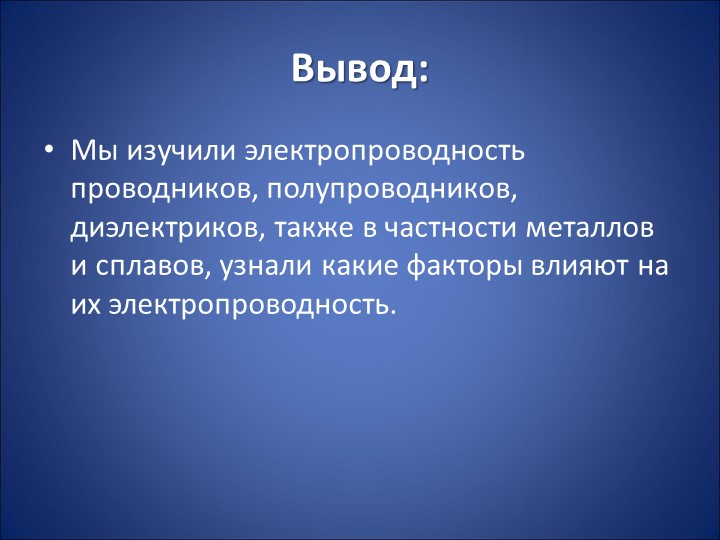 Вывод:

• Мы изучили электропроводность проводников, полупроводников, диэлектриков, также в частности металлов и сплавов, узнали какие факторы влияют на их электропроводность.